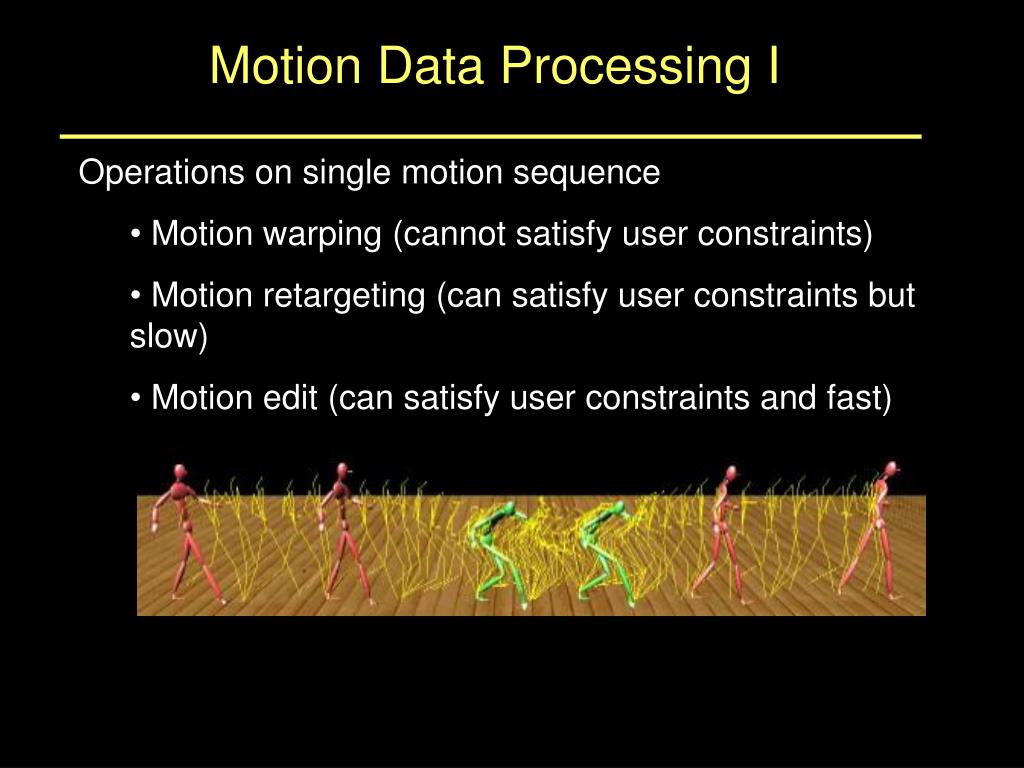 Motion Data Processing I

Operations on single motion sequence

• Motion warping (cannot satisfy user constraints)

• Motion retargeting (can satisfy user constraints but slow)

• Motion edit (can satisfy user constraints and fast)